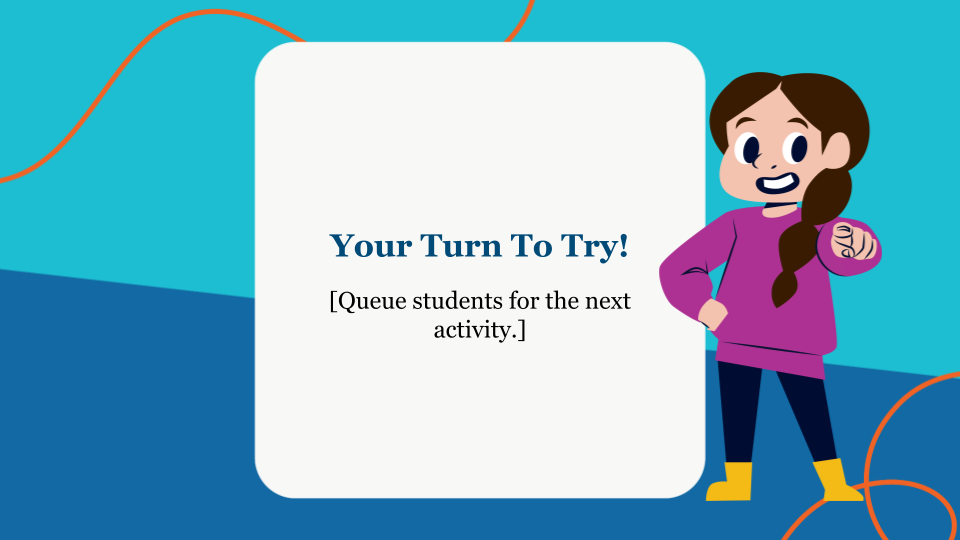 Your Turn To Try!

[Queue students for the next activity.]